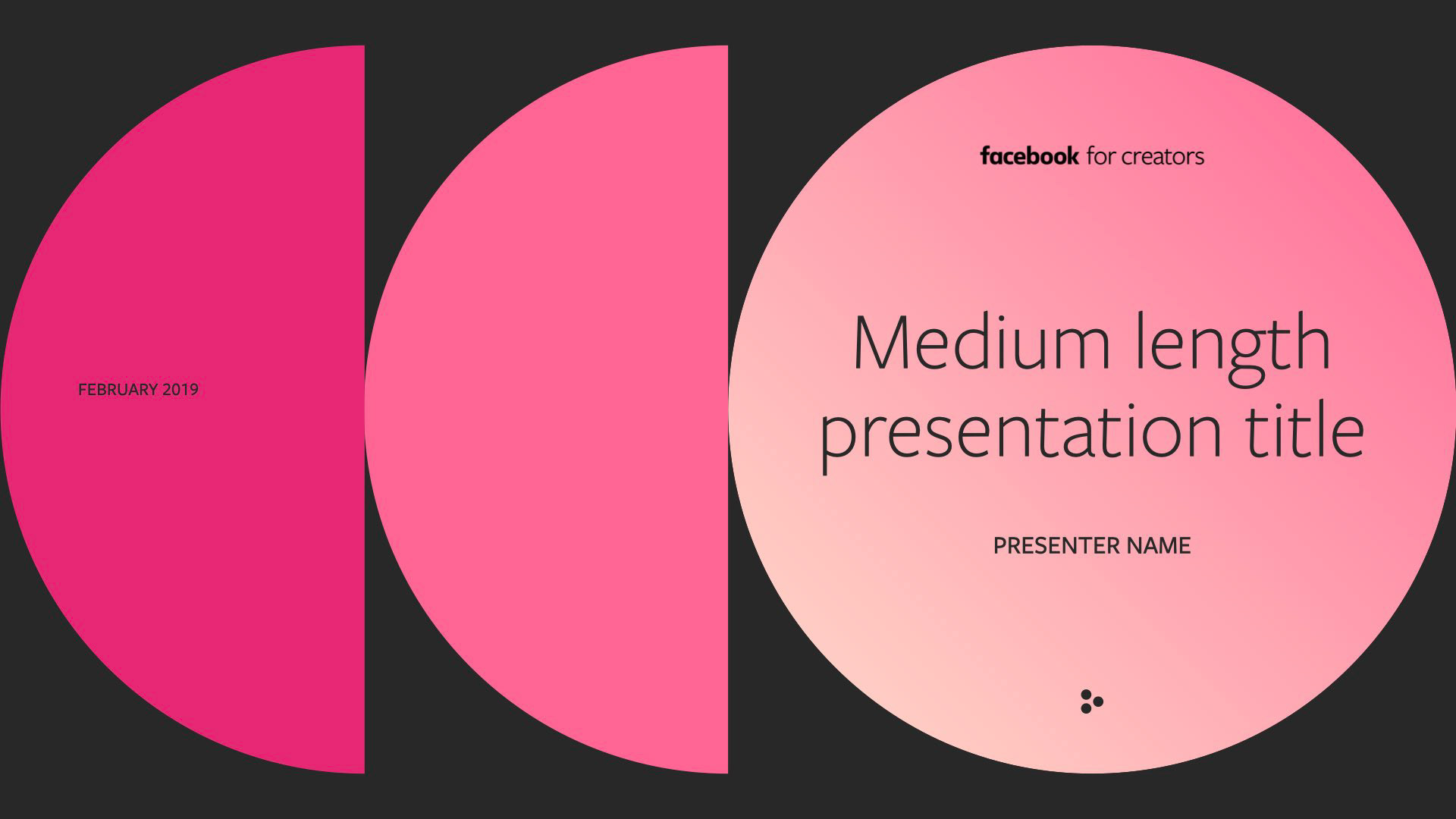 FEBRUARY 2019

facebook for creators

Medium length presentation title

PRESENTER NAME